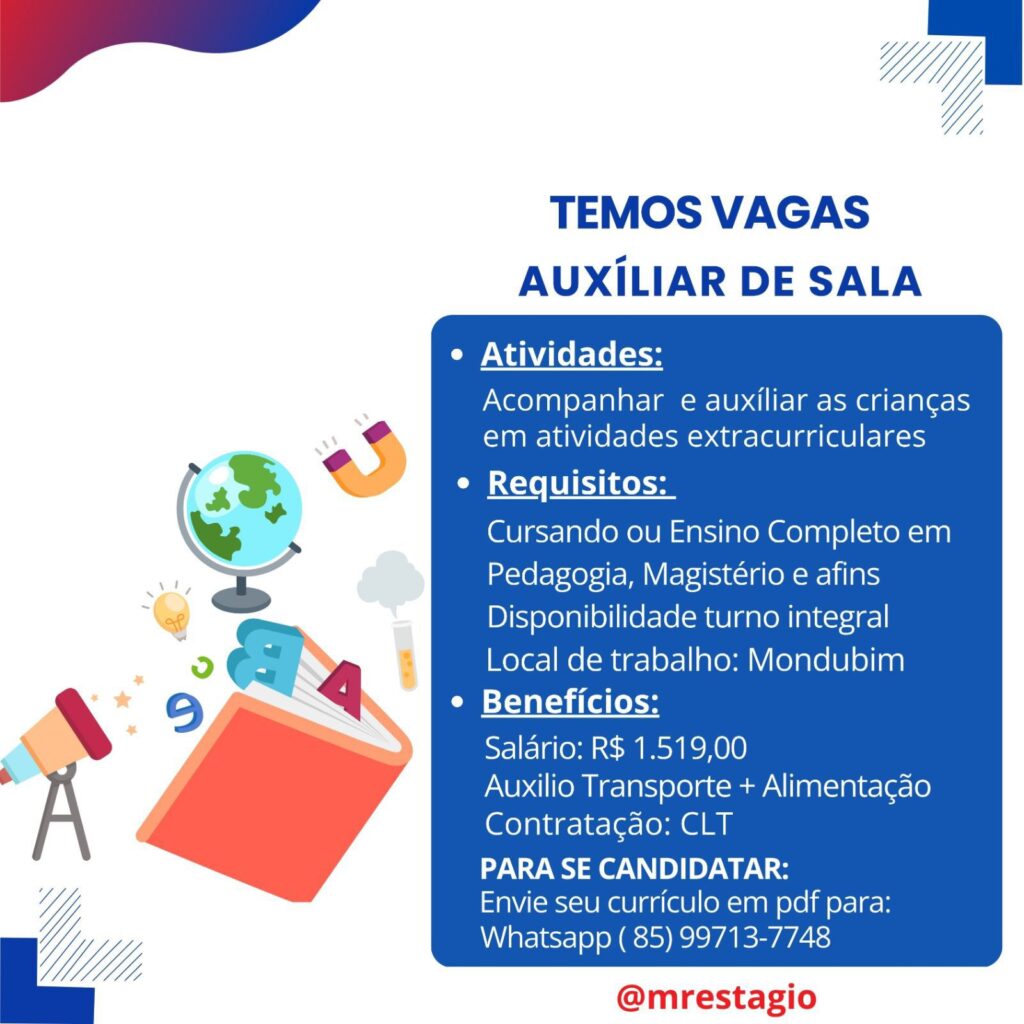 TEMOS VAGAS
AUXÍLIAR DE SALA

• Atividades:
Acompanhar e auxíliar as crianças em atividades extracurriculares

• Requisitos:
Cursando ou Ensino Completo em Pedagogia, Magistério e afins
Disponibilidade turno integral
Local de trabalho: Mondubim

• Benefícios:
Salário: R$ 1.519,00
Auxilio Transporte + Alimentação
Contratação: CLT

PARA SE CANDIDATAR:
Envie seu currículo em pdf para:
Whatsapp ( 85) 99713-7748

@mrestagio